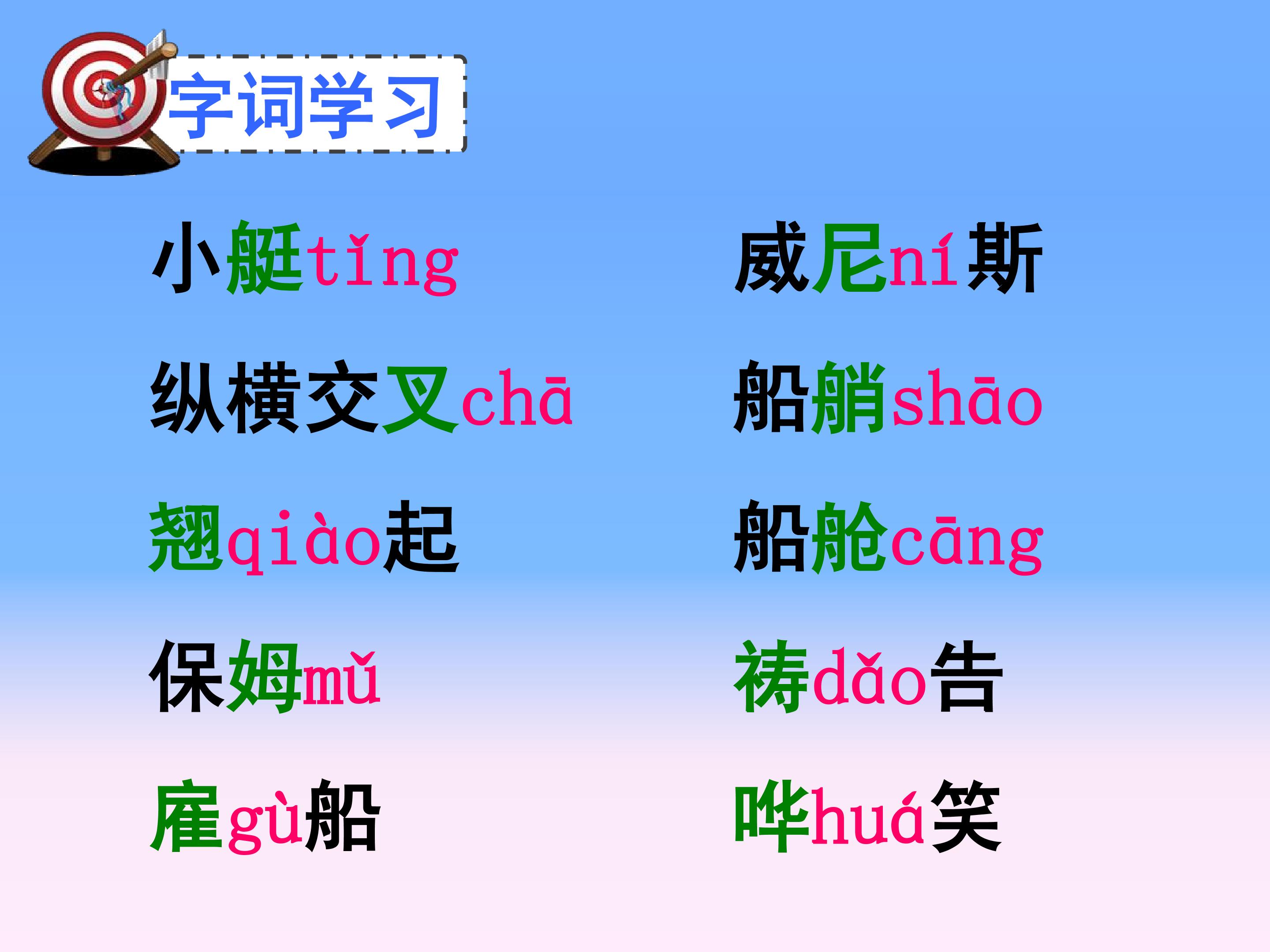 字词学习

小艇tǐng

纵横交叉chā

翘qiào起

保姆mǔ

雇gù船

威尼ní斯

船艄shāo

船舱cāng

祷dǎo告

哗huá笑